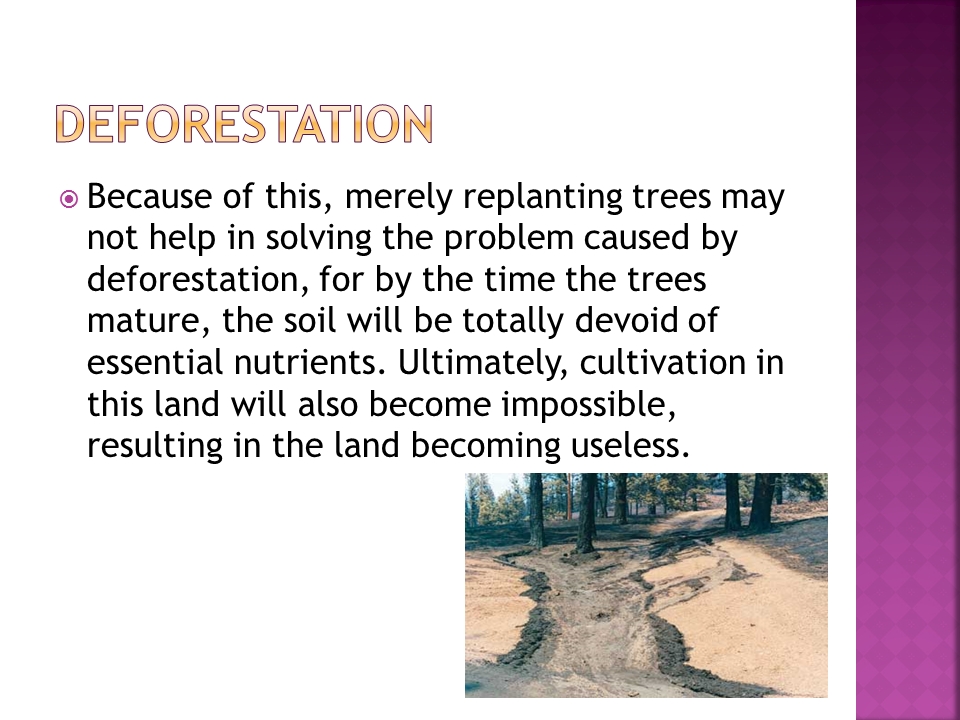 DEFORESTATION

Because of this, merely replanting trees may not help in solving the problem caused by deforestation, for by the time the trees mature, the soil will be totally devoid of essential nutrients. Ultimately, cultivation in this land will also become impossible, resulting in the land becoming useless.